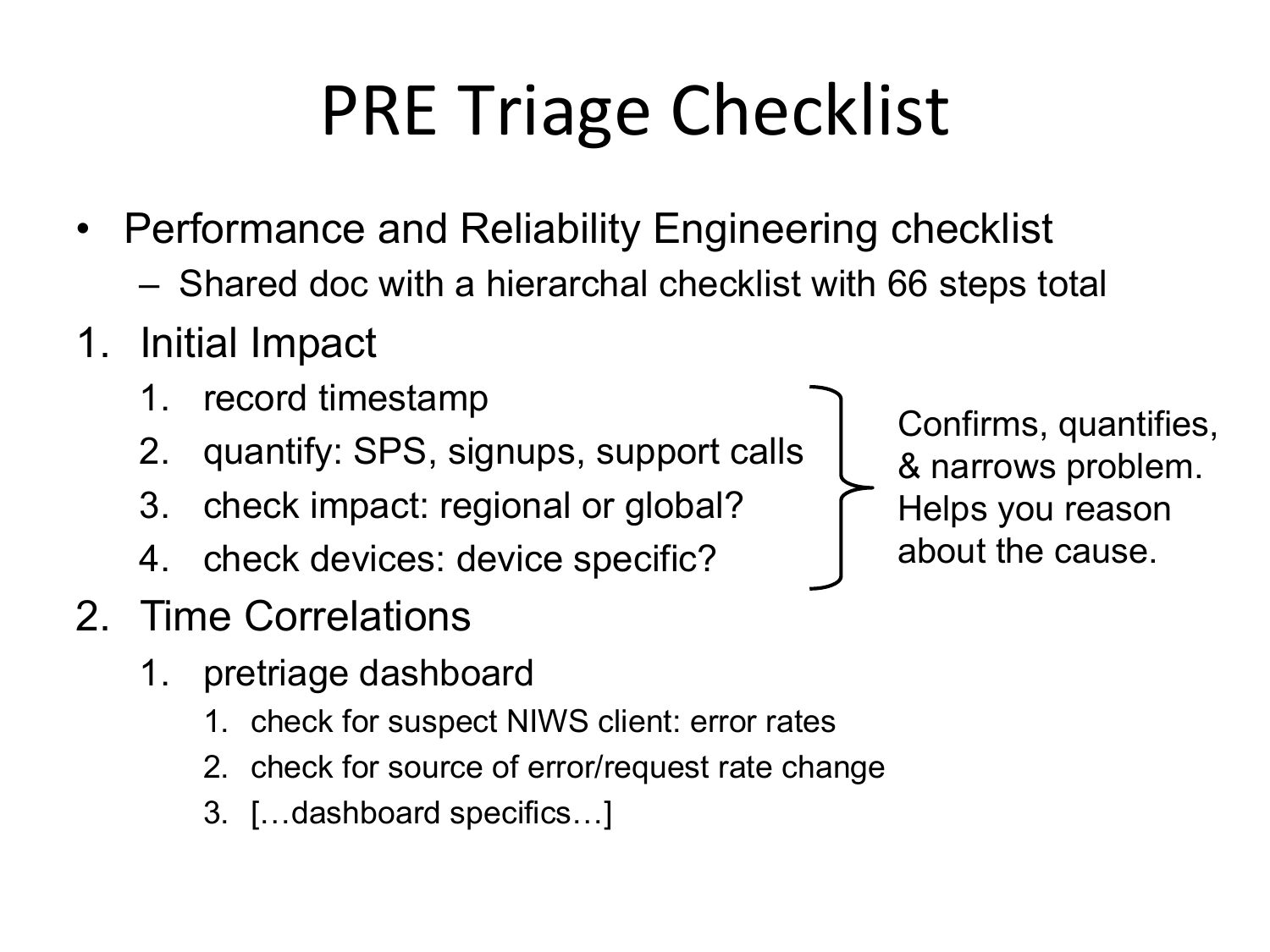 PRE Triage Checklist

• Performance and Reliability Engineering checklist
– Shared doc with a hierarchal checklist with 66 steps total

1. Initial Impact
1. record timestamp
2. quantify: SPS, signups, support calls
3. check impact: regional or global?
4. check devices: device specific?

Confirms, quantifies, & narrows problem. Helps you reason about the cause.

2. Time Correlations
1. pretriage dashboard
1. check for suspect NIWS client: error rates
2. check for source of error/request rate change
3. […dashboard specifics…]